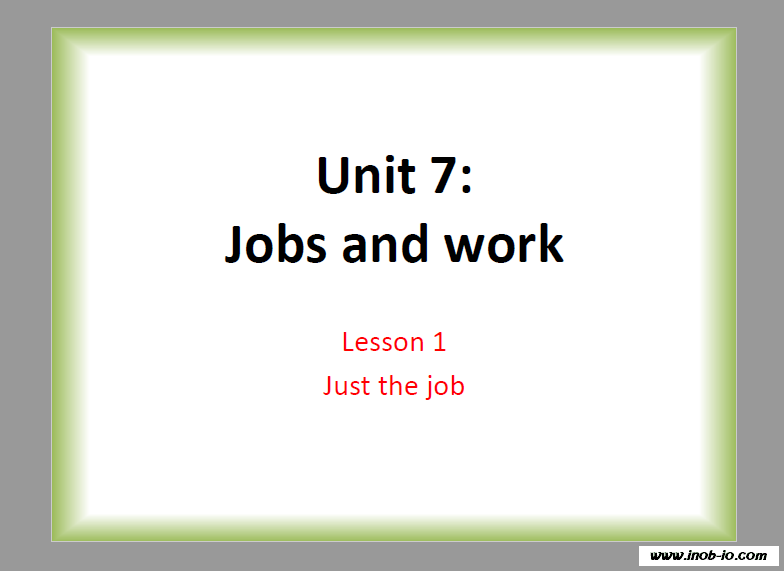 Unit 7:
Jobs and work

Lesson 1
Just the job

www.inob-io.com